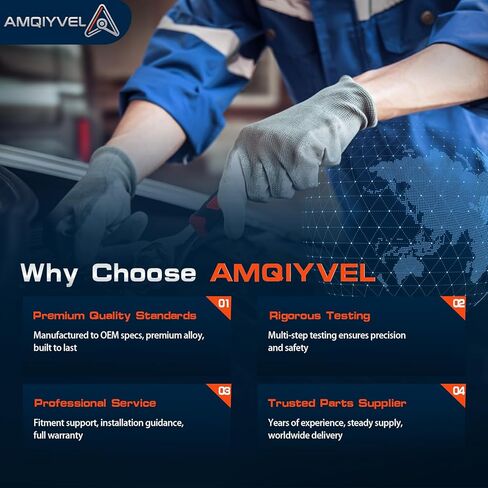 AMQIYVEL

Why Choose AMQIYVEL

01
Premium Quality Standards
Manufactured to OEM specs, premium alloy, built to last

02
Rigorous Testing
Multi-step testing ensures precision and safety

03
Professional Service
Fitment support, installation guidance, full warranty

04
Trusted Parts Supplier
Years of experience, steady supply, worldwide delivery